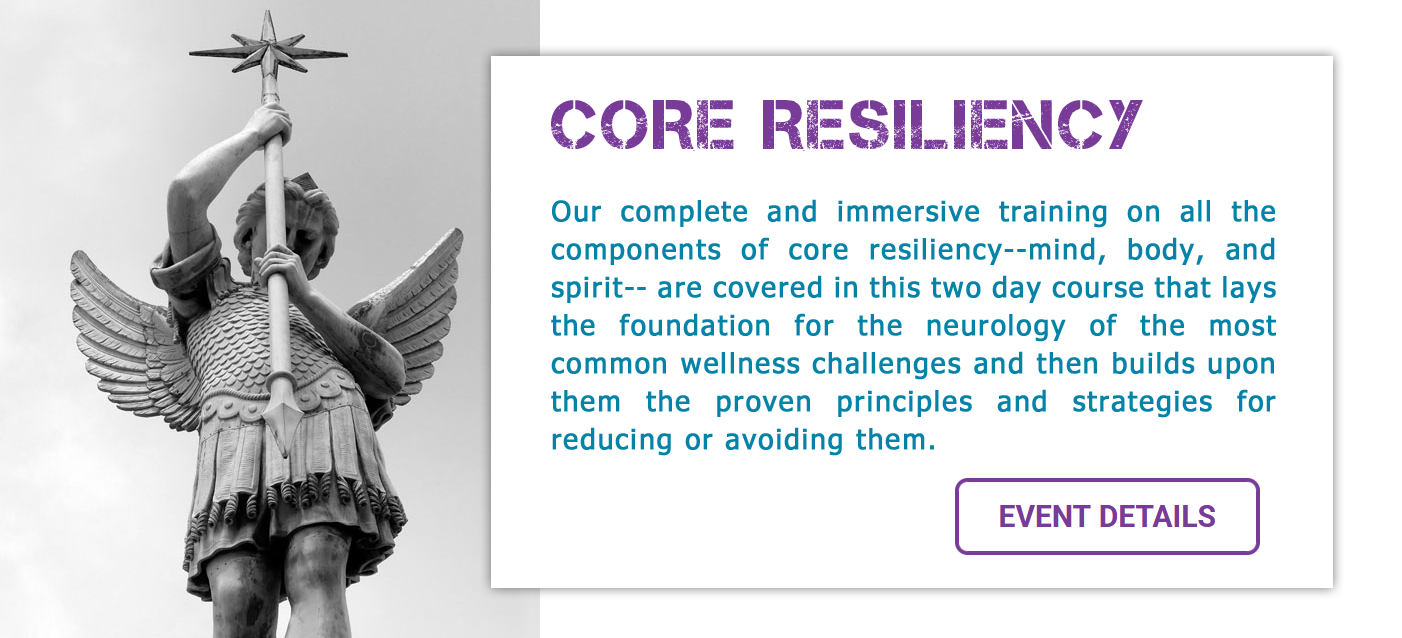 CORE RESILIENCY

Our complete and immersive training on all the components of core resiliency--mind, body, and spirit-- are covered in this two day course that lays the foundation for the neurology of the most common wellness challenges and then builds upon them the proven principles and strategies for reducing or avoiding them.

EVENT DETAILS